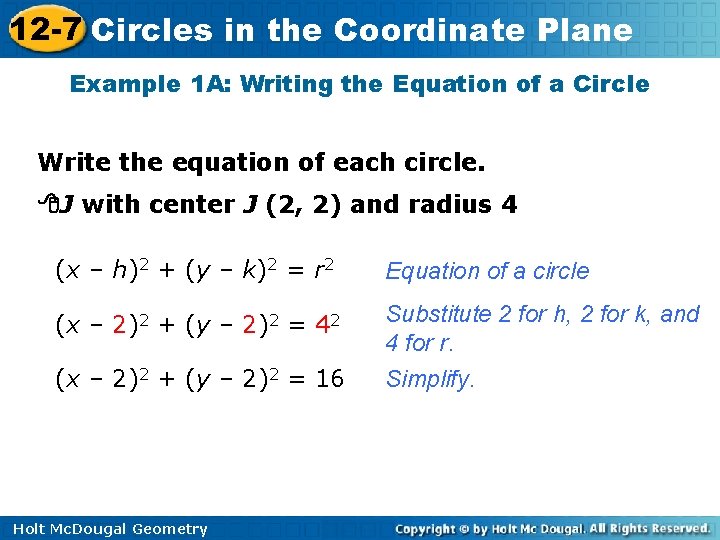 12-7 Circles in the Coordinate Plane

Example 1A: Writing the Equation of a Circle

Write the equation of each circle.

$\odot J$ with center $J$ (2, 2) and radius 4

$(x - h)^2 + (y - k)^2 = r^2$ Equation of a circle

$(x - 2)^2 + (y - 2)^2 = 4^2$ Substitute 2 for h, 2 for k, and 4 for r.

$(x - 2)^2 + (y - 2)^2 = 16$ Simplify.

Holt McDougal Geometry

Copyright © by Holt Mc Dougal. All Rights Reserved.